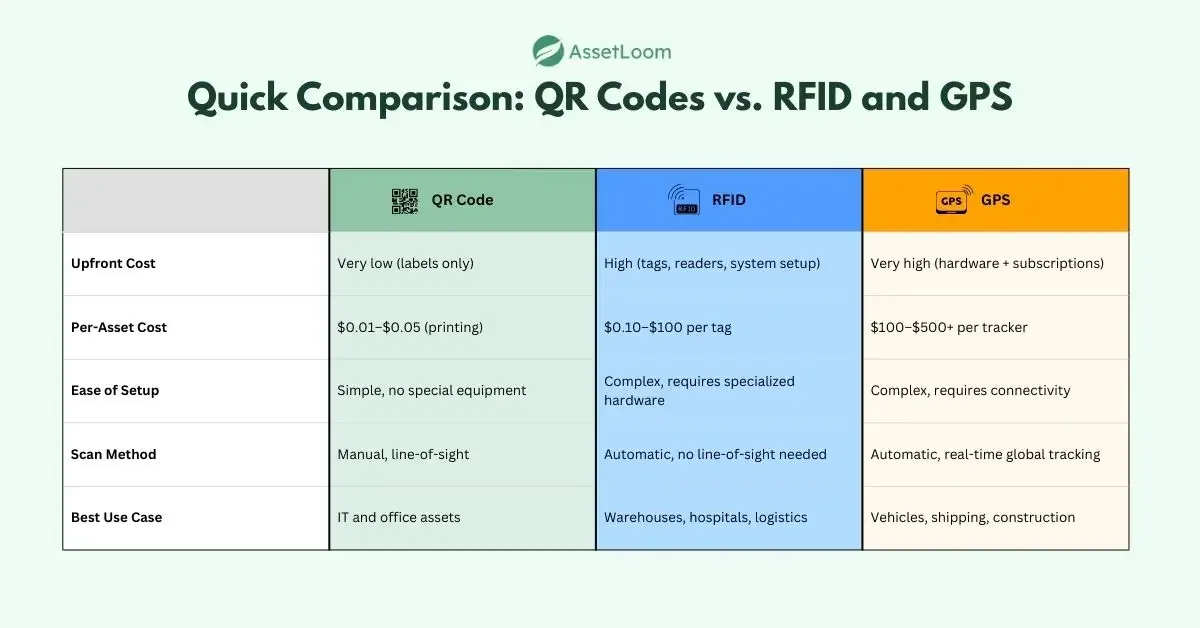 AssetLoom

Quick Comparison: QR Codes vs. RFID and GPS

| | QR Code | RFID | GPS |
|---|---|---|---|
| Upfront Cost | Very low (labels only) | High (tags, readers, system setup) | Very high (hardware + subscriptions) |
| Per-Asset Cost | \$0.01–\$0.05 (printing) | \$0.10–\$100 per tag | \$100–\$500+ per tracker |
| Ease of Setup | Simple, no special equipment | Complex, requires specialized hardware | Complex, requires connectivity |
| Scan Method | Manual, line-of-sight | Automatic, no line-of-sight needed | Automatic, real-time global tracking |
| Best Use Case | IT and office assets | Warehouses, hospitals, logistics | Vehicles, shipping, construction |